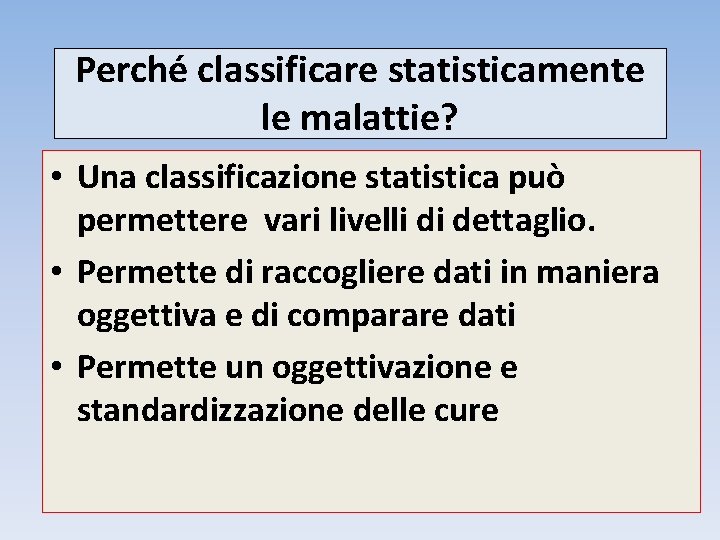 Perché classificare statisticamente le malattie?

• Una classificazione statistica può permettere vari livelli di dettaglio.
• Permette di raccogliere dati in maniera oggettiva e di comparare dati
• Permette un oggettivazione e standardizzazione delle cure